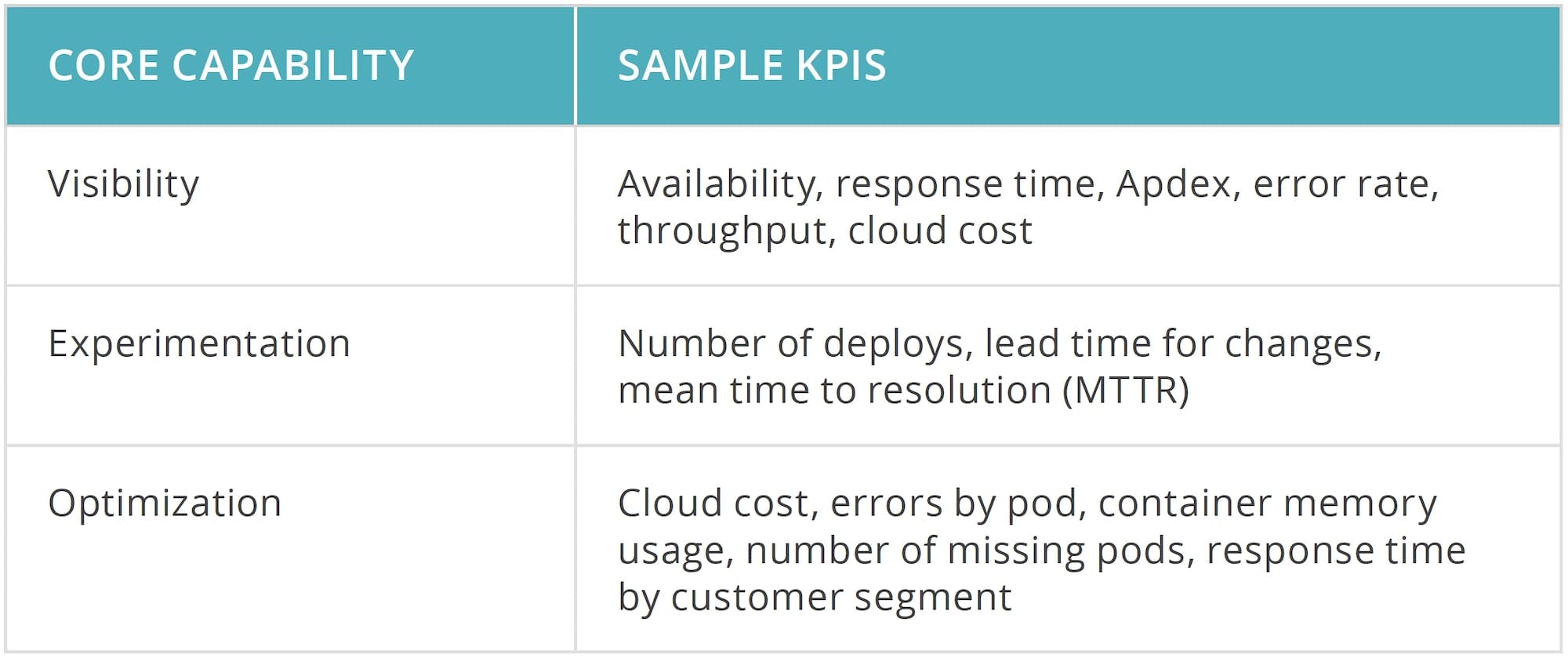 | CORE CAPABILITY | SAMPLE KPIS |
|---|---|
| Visibility | Availability, response time, Apdex, error rate, throughput, cloud cost |
| Experimentation | Number of deploys, lead time for changes, mean time to resolution (MTTR) |
| Optimization | Cloud cost, errors by pod, container memory usage, number of missing pods, response time by customer segment |